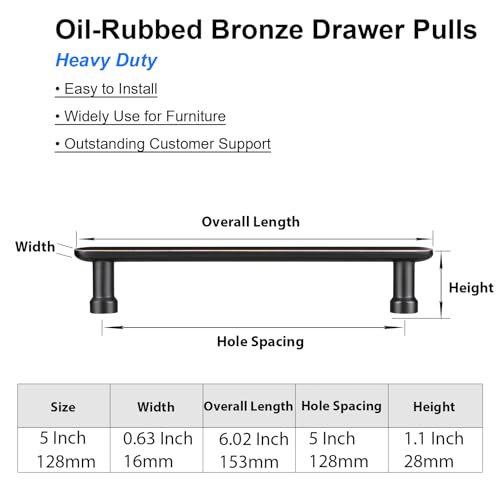 Oil-Rubbed Bronze Drawer Pulls

Heavy Duty

• Easy to Install

• Widely Use for Furniture

• Outstanding Customer Support

Overall Length

Width

Height

Hole Spacing

| Size | Width | Overall Length | Hole Spacing | Height |
|---|---|---|---|---|
| 5 Inch 128mm | 0.63 Inch 16mm | 6.02 Inch 153mm | 5 Inch 128mm | 1.1 Inch 28mm |